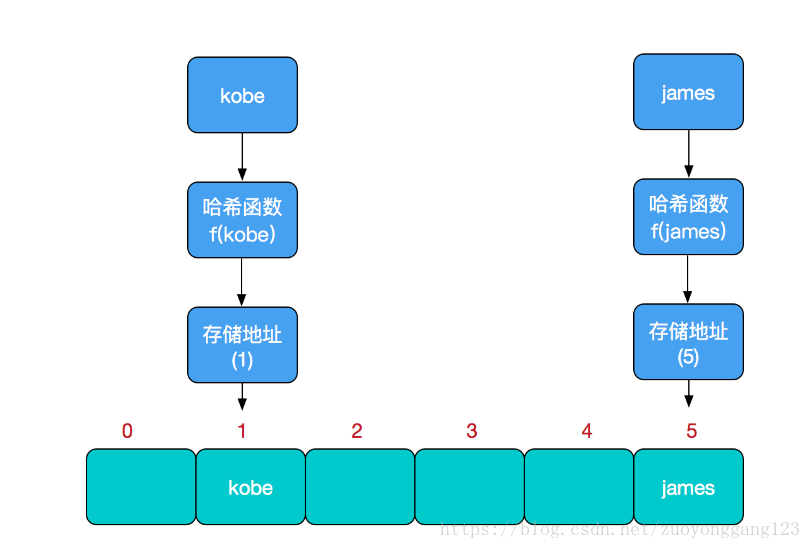 kobe

哈希函数
f(kobe)

存储地址
(1)

james

哈希函数
f(james)

存储地址
(5)

0 1 2 3 4 5

kobe

james

https://blog.csdn.net/zuoyonggang123